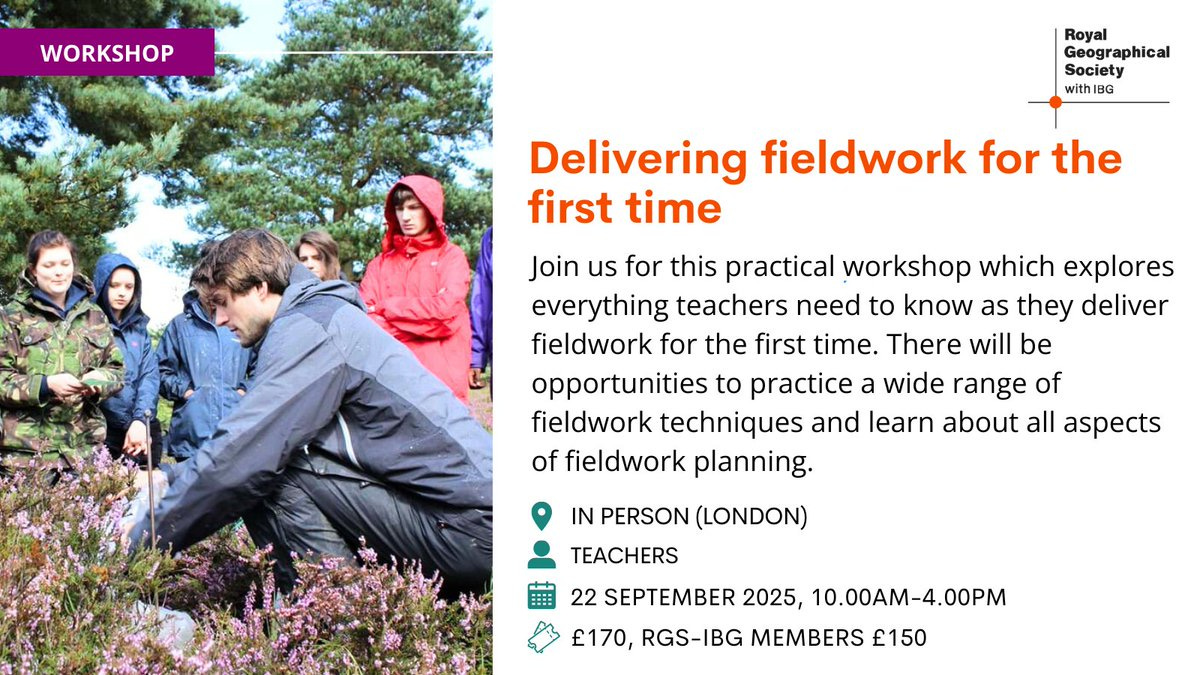 WORKSHOP

Royal Geographical Society with IBG

Delivering fieldwork for the first time

Join us for this practical workshop which explores everything teachers need to know as they deliver fieldwork for the first time. There will be opportunities to practice a wide range of fieldwork techniques and learn about all aspects of fieldwork planning.

IN PERSON (LONDON)

TEACHERS

22 SEPTEMBER 2025, 10.00AM-4.00PM

£170, RGS-IBG MEMBERS £150